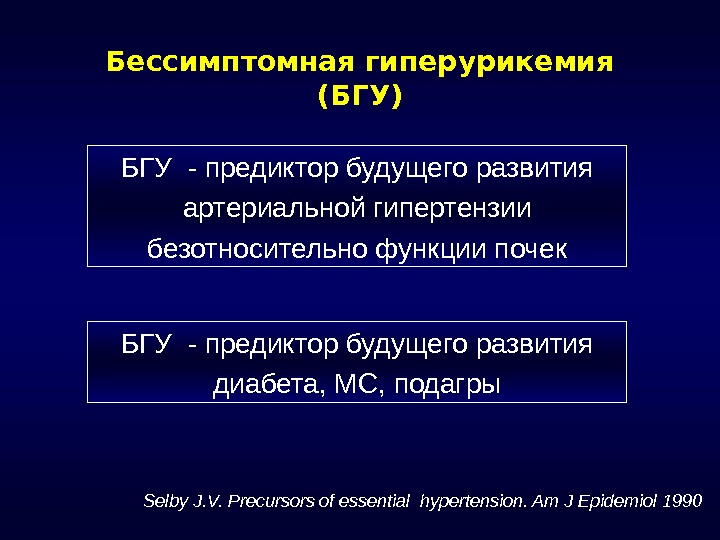 Бессимптомная гиперурикемия (БГУ)

БГУ - предиктор будущего развития артериальной гипертензии безотносительно функции почек

БГУ - предиктор будущего развития диабета, МС, подагры

Selby J.V. Precursors of essential hypertension. Am J Epidemiol 1990